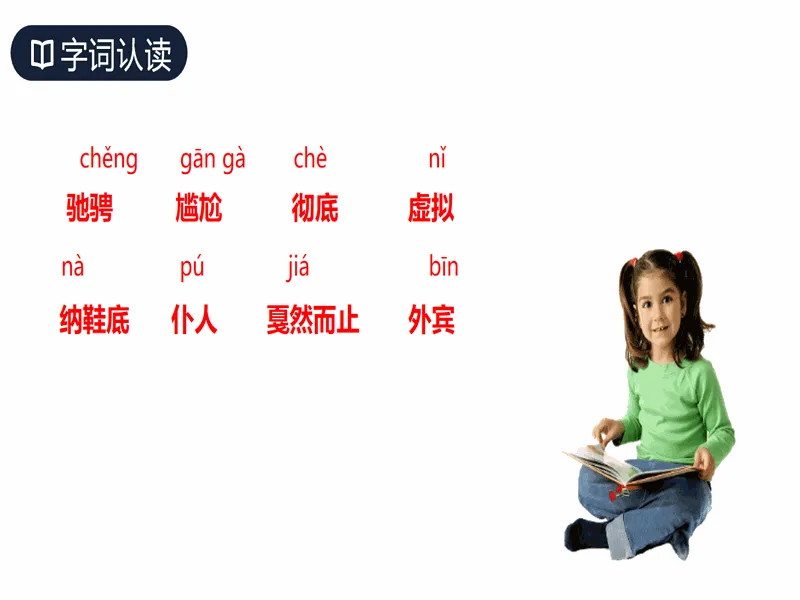 字词认读

chěng gān gà chè nǐ
驰骋 尴尬 彻底 虚拟

nà pú jiá bīn
纳鞋底 仆人 戛然而止 外宾